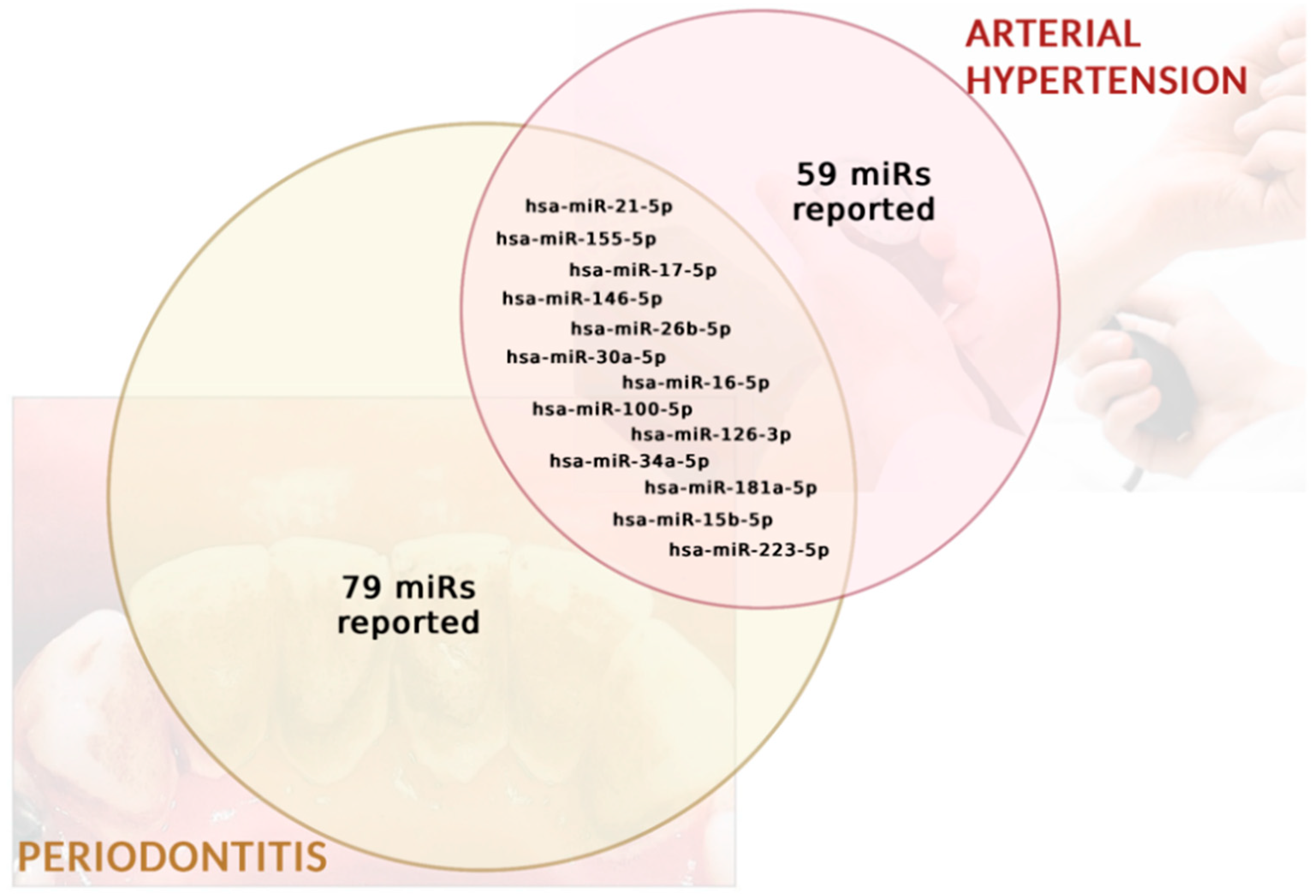 ARTERIAL HYPERTENSION

59 miRs reported

hsa-miR-21-5p
hsa-miR-155-5p
hsa-miR-17-5p
hsa-miR-146-5p
hsa-miR-26b-5p
hsa-miR-30a-5p
hsa-miR-16-5p
hsa-miR-100-5p
hsa-miR-126-3p
hsa-miR-34a-5p
hsa-miR-181a-5p
hsa-miR-15b-5p
hsa-miR-223-5p

79 miRs reported

PERIODONTITIS